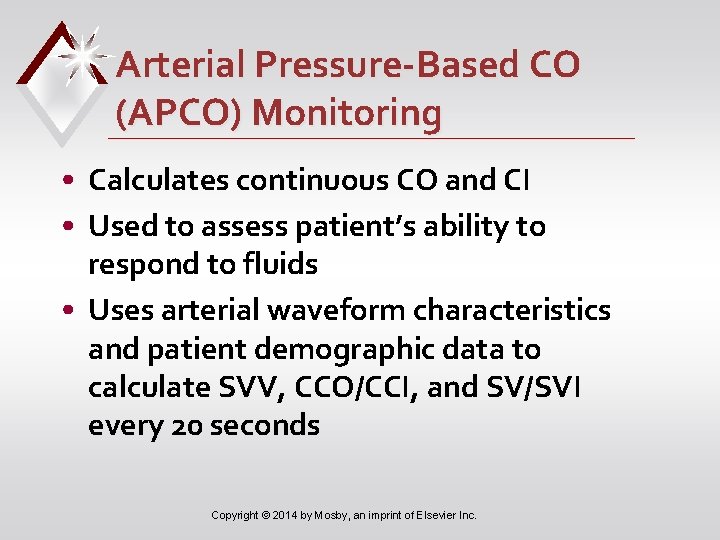 Arterial Pressure-Based CO (APCO) Monitoring

• Calculates continuous CO and CI

• Used to assess patient's ability to respond to fluids

• Uses arterial waveform characteristics and patient demographic data to calculate SVV, CCO/CCI, and SV/SVI every 20 seconds

Copyright © 2014 by Mosby, an imprint of Elsevier Inc.